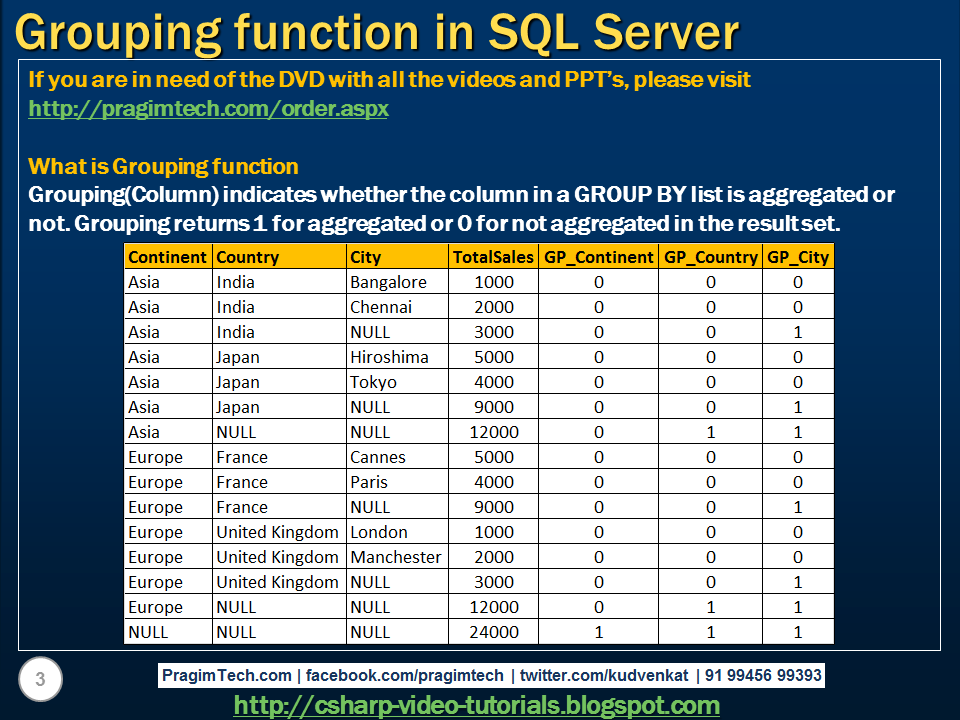 Grouping function in SQL Server

If you are in need of the DVD with all the videos and PPT's, please visit
http://pragimtech.com/order.aspx

What is Grouping function
Grouping(Column) indicates whether the column in a GROUP BY list is aggregated or not. Grouping returns 1 for aggregated or 0 for not aggregated in the result set.

| Continent | Country | City | TotalSales | GP_Continent | GP_Country | GP_City |
|---|---|---|---|---|---|---|
| Asia | India | Bangalore | 1000 | 0 | 0 | 0 |
| Asia | India | Chennai | 2000 | 0 | 0 | 0 |
| Asia | India | NULL | 3000 | 0 | 0 | 1 |
| Asia | Japan | Hiroshima | 5000 | 0 | 0 | 0 |
| Asia | Japan | Tokyo | 4000 | 0 | 0 | 0 |
| Asia | Japan | NULL | 9000 | 0 | 0 | 1 |
| Asia | NULL | NULL | 12000 | 0 | 1 | 1 |
| Europe | France | Cannes | 5000 | 0 | 0 | 0 |
| Europe | France | Paris | 4000 | 0 | 0 | 0 |
| Europe | France | NULL | 9000 | 0 | 0 | 1 |
| Europe | United Kingdom | London | 1000 | 0 | 0 | 0 |
| Europe | United Kingdom | Manchester | 2000 | 0 | 0 | 0 |
| Europe | United Kingdom | NULL | 3000 | 0 | 0 | 1 |
| Europe | NULL | NULL | 12000 | 0 | 1 | 1 |
| NULL | NULL | NULL | 24000 | 1 | 1 | 1 |

3

PragimTech.com | facebook.com/pragimtech | twitter.com/kudvenkat | 91 99456 99393

http://csharp-video-tutorials.blogspot.com